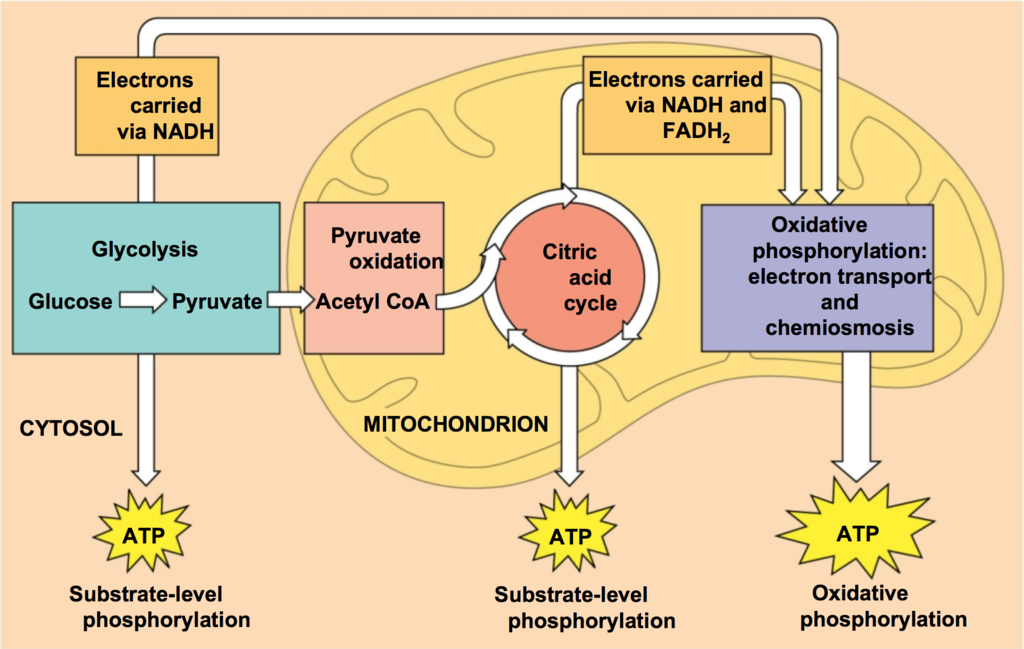 Electrons carried via NADH

Electrons carried via NADH and $FADH_2$

Glycolysis

Glucose Pyruvate

Pyruvate oxidation

Acetyl CoA

Citric acid cycle

Oxidative phosphorylation: electron transport and chemiosmosis

CYTOSOL

MITOCHONDRION

ATP

Substrate-level phosphorylation

ATP

Substrate-level phosphorylation

ATP

Oxidative phosphorylation